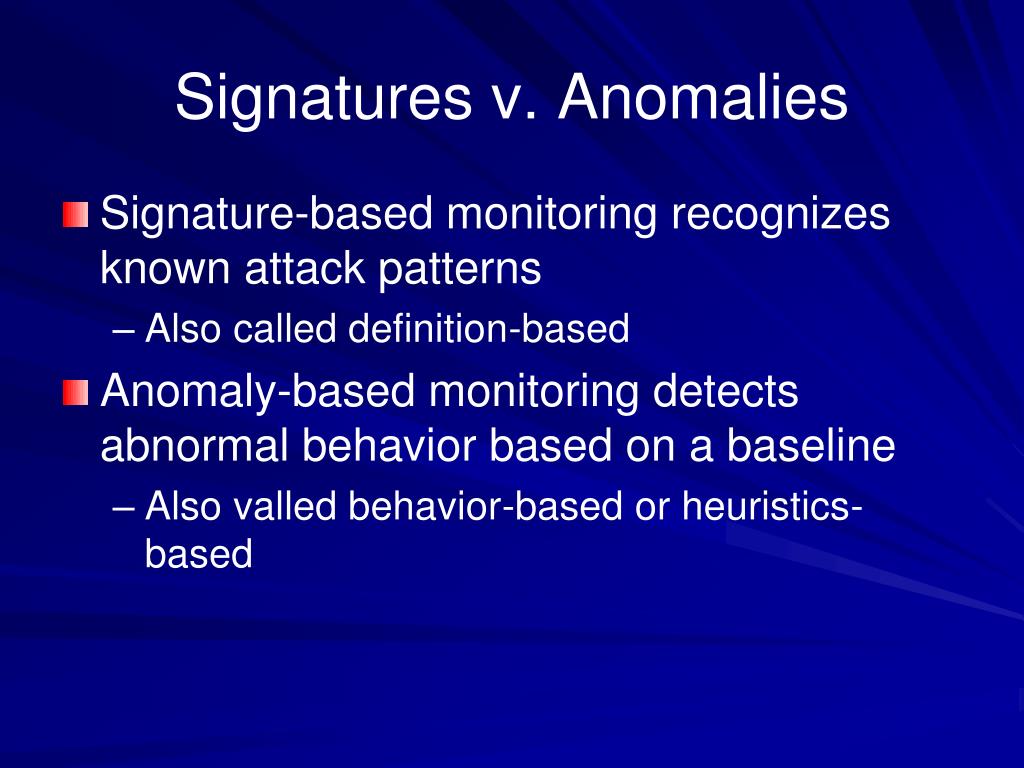 Signatures v. Anomalies

Signature-based monitoring recognizes known attack patterns

– Also called definition-based

Anomaly-based monitoring detects abnormal behavior based on a baseline

– Also valled behavior-based or heuristics-based